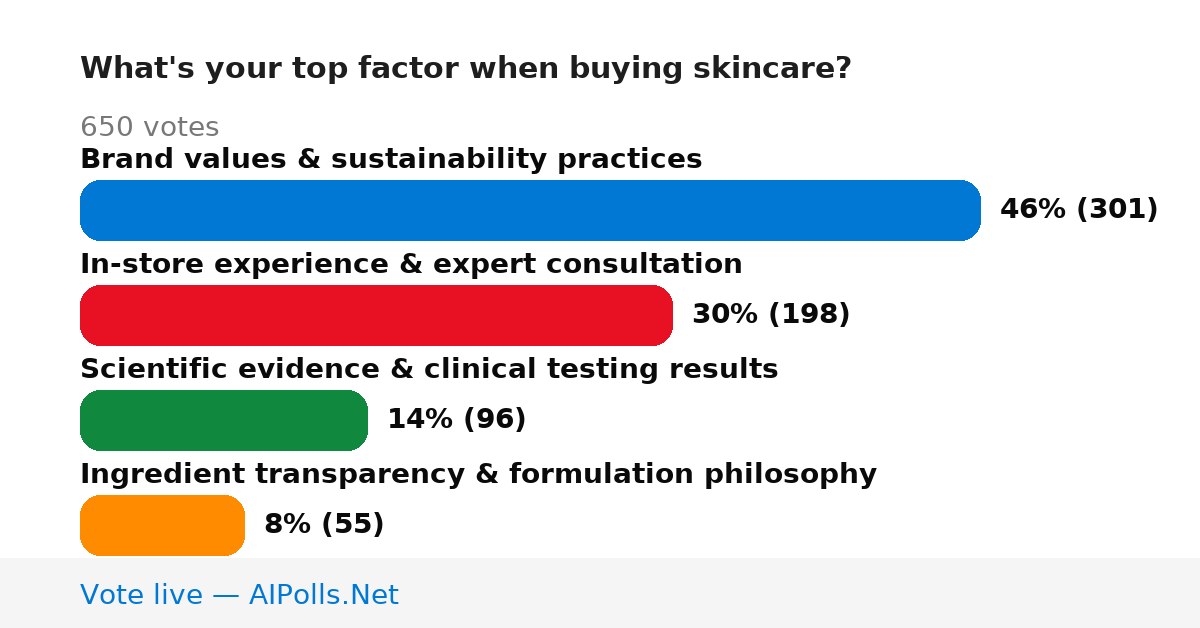 What's your top factor when buying skincare?

650 votes

Brand values & sustainability practices

46% (301)

In-store experience & expert consultation

30% (198)

Scientific evidence & clinical testing results

14% (96)

Ingredient transparency & formulation philosophy

8% (55)

Vote live — AIPolls.Net